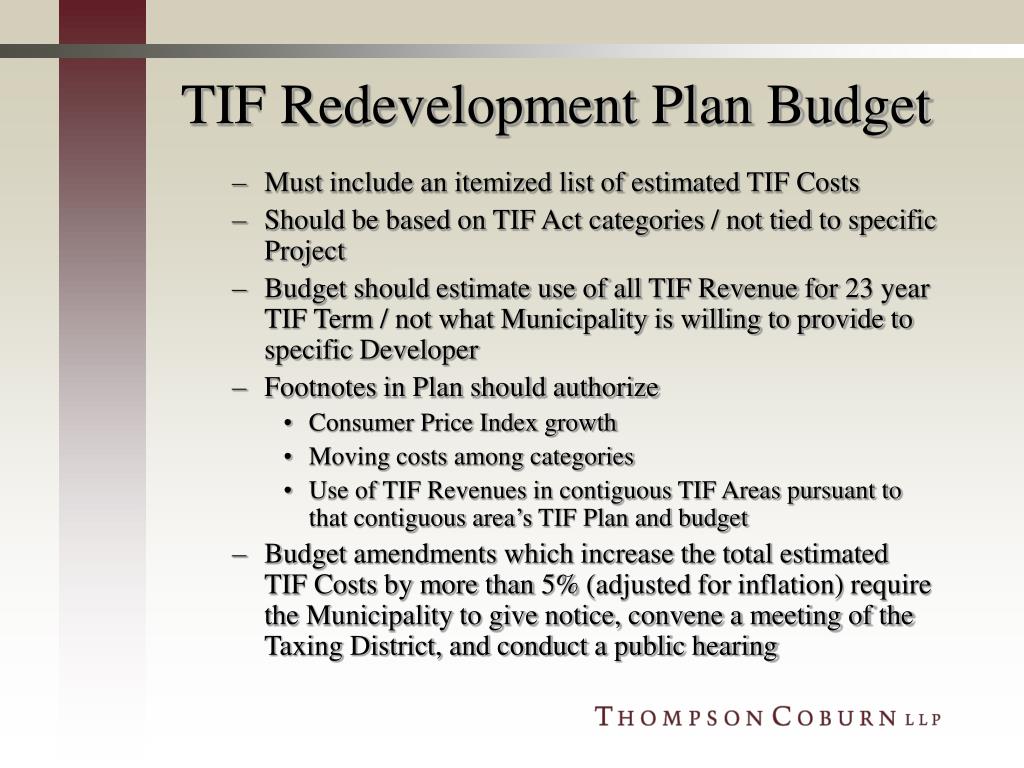 TIF Redevelopment Plan Budget

– Must include an itemized list of estimated TIF Costs
– Should be based on TIF Act categories / not tied to specific Project
– Budget should estimate use of all TIF Revenue for 23 year TIF Term / not what Municipality is willing to provide to specific Developer
– Footnotes in Plan should authorize
• Consumer Price Index growth
• Moving costs among categories
• Use of TIF Revenues in contiguous TIF Areas pursuant to that contiguous area's TIF Plan and budget
– Budget amendments which increase the total estimated TIF Costs by more than 5% (adjusted for inflation) require the Municipality to give notice, convene a meeting of the Taxing District, and conduct a public hearing

THOMPSON COBURN LLP